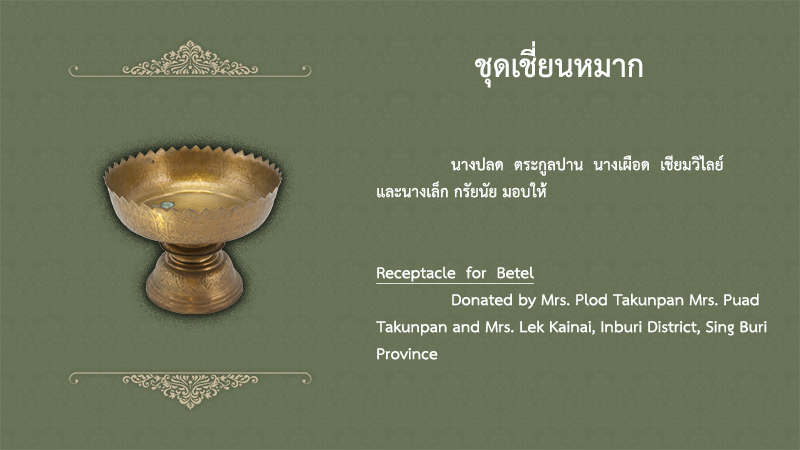 ชุดเชี่ยนหมาก

นางปลด ตระกูลปาน นางเผือด เชียมวิไลย์ และนางเล็ก กรัยนัย มอบให้

Receptacle for Betel

Donated by Mrs. Plod Takunpan Mrs. Puad Takunpan and Mrs. Lek Kainai, Inburi District, Sing Buri Province